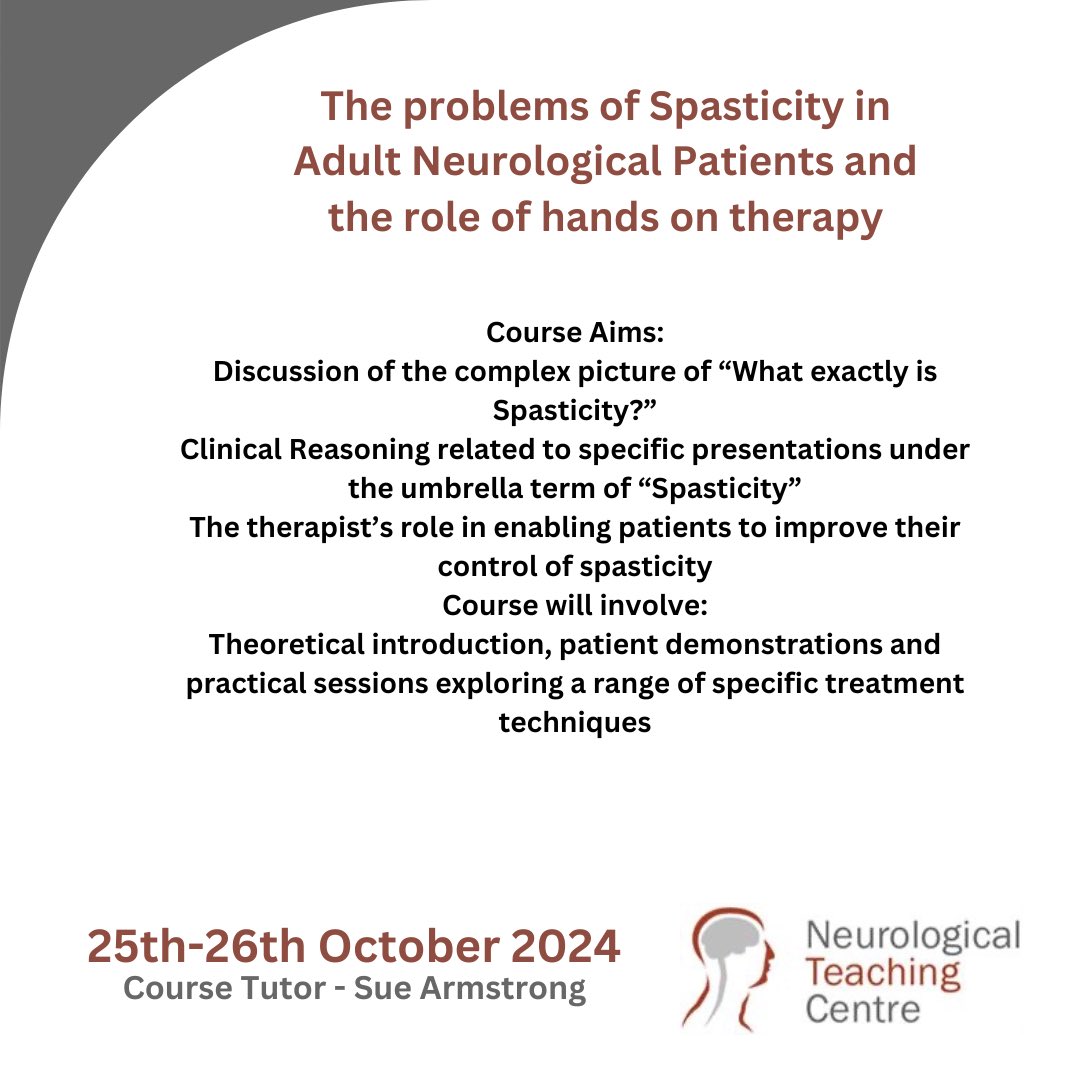 The problems of Spasticity in Adult Neurological Patients and the role of hands on therapy

Course Aims:
Discussion of the complex picture of “What exactly is Spasticity?”
Clinical Reasoning related to specific presentations under the umbrella term of “Spasticity”
The therapist’s role in enabling patients to improve their control of spasticity
Course will involve:
Theoretical introduction, patient demonstrations and practical sessions exploring a range of specific treatment techniques

25th-26th October 2024
Course Tutor - Sue Armstrong

Neurological Teaching Centre